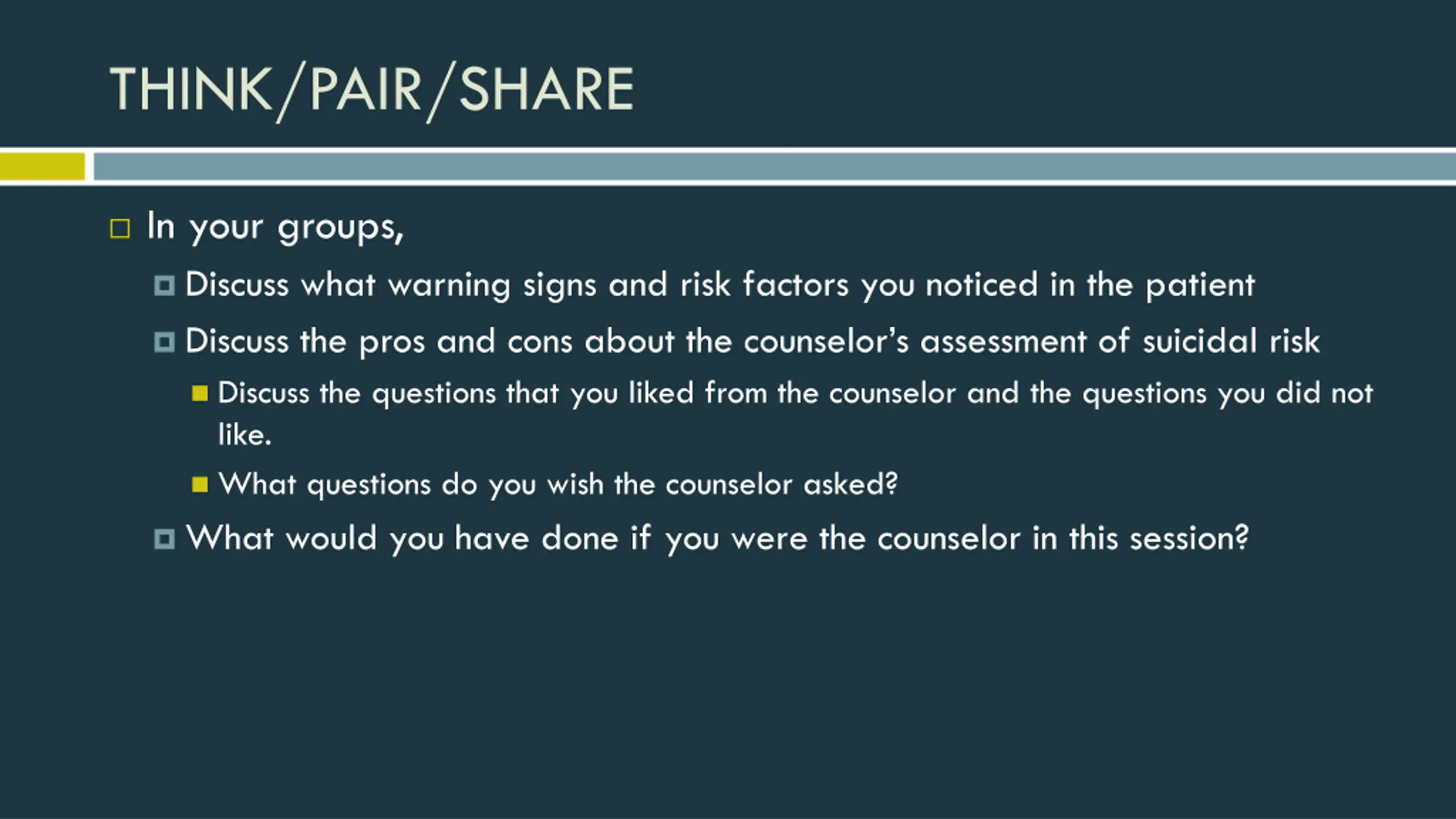 THINK/PAIR/SHARE

In your groups,

Discuss what warning signs and risk factors you noticed in the patient

Discuss the pros and cons about the counselor's assessment of suicidal risk

Discuss the questions that you liked from the counselor and the questions you did not like.

What questions do you wish the counselor asked?

What would you have done if you were the counselor in this session?